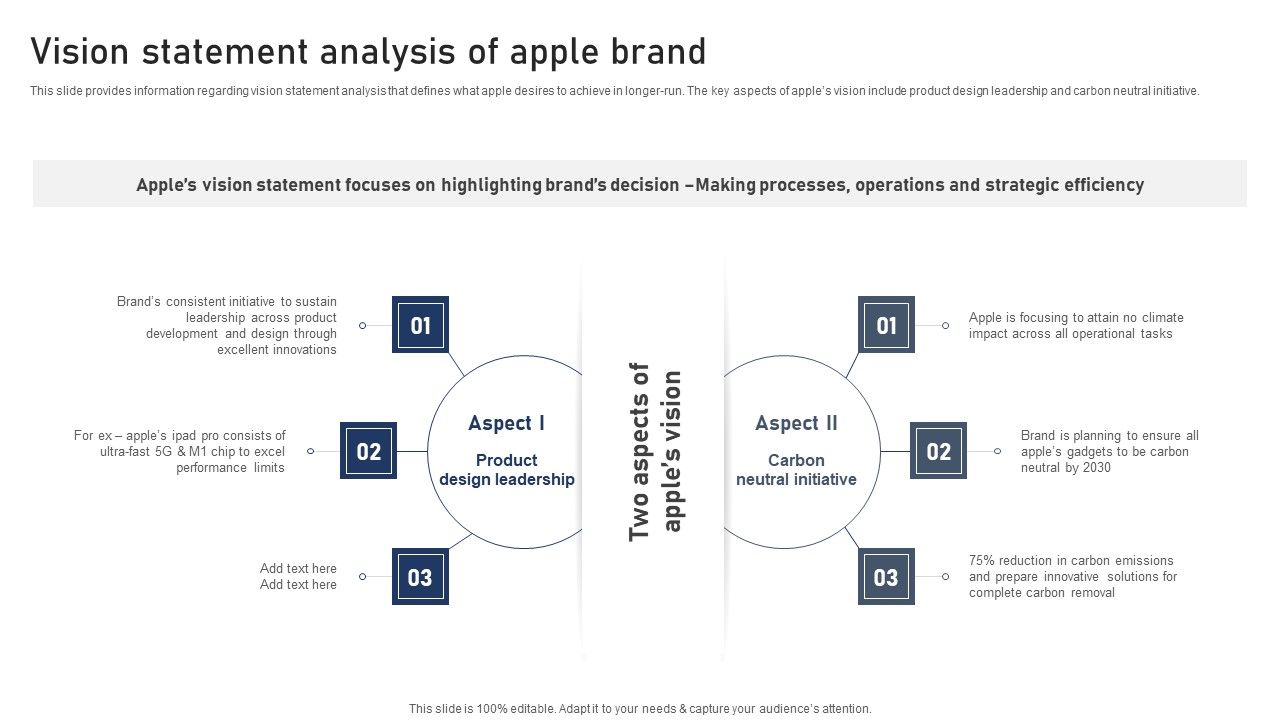 Vision statement analysis of apple brand

This slide provides information regarding vision statement analysis that defines what apple desires to achieve in longer-run. The key aspects of apple's vision include product design leadership and carbon neutral initiative.

Apple's vision statement focuses on highlighting brand's decision –Making processes, operations and strategic efficiency

Brand's consistent initiative to sustain leadership across product development and design through excellent innovations

01

For ex – apple's ipad pro consists of ultra-fast 5G & M1 chip to excel performance limits

02

Add text here
Add text here

03

Aspect I

Product design leadership

Two aspects of apple's vision

Aspect II

Carbon neutral initiative

01

Apple is focusing to attain no climate impact across all operational tasks

02

Brand is planning to ensure all apple's gadgets to be carbon neutral by 2030

03

75% reduction in carbon emissions and prepare innovative solutions for complete carbon removal

This slide is 100% editable. Adapt it to your needs & capture your audience's attention.